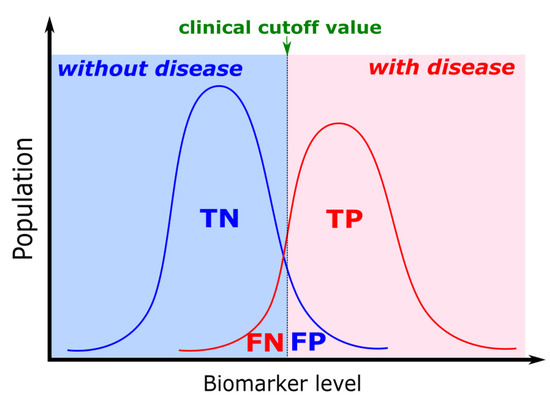 clinical cutoff value

without disease

with disease

Population

TN

TP

FN

FP

Biomarker level